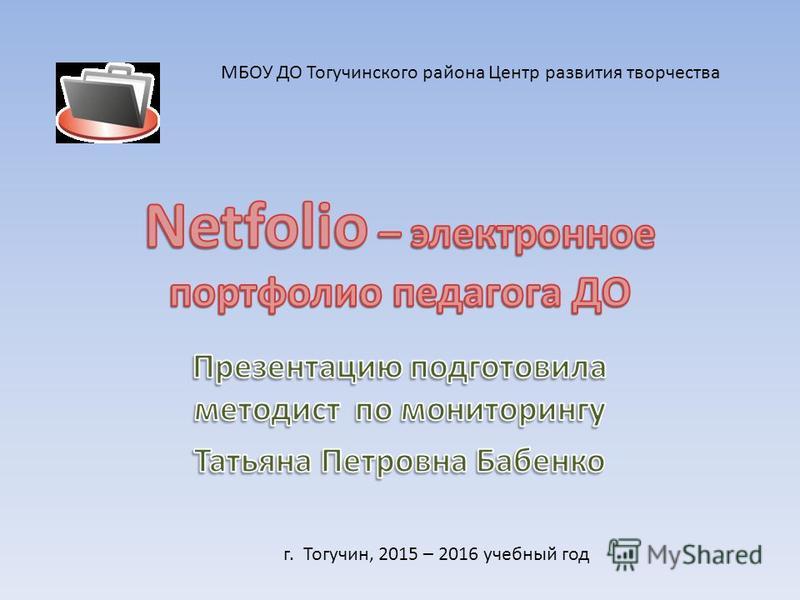 МБОУ ДО Тогучинского района Центр развития творчества

Netfolio – электронное портфолио педагога ДО

Презентацию подготовила методист по мониторингу

Татьяна Петровна Бабенко

г. Тогучин, 2015 – 2016 учебный год

MyShared